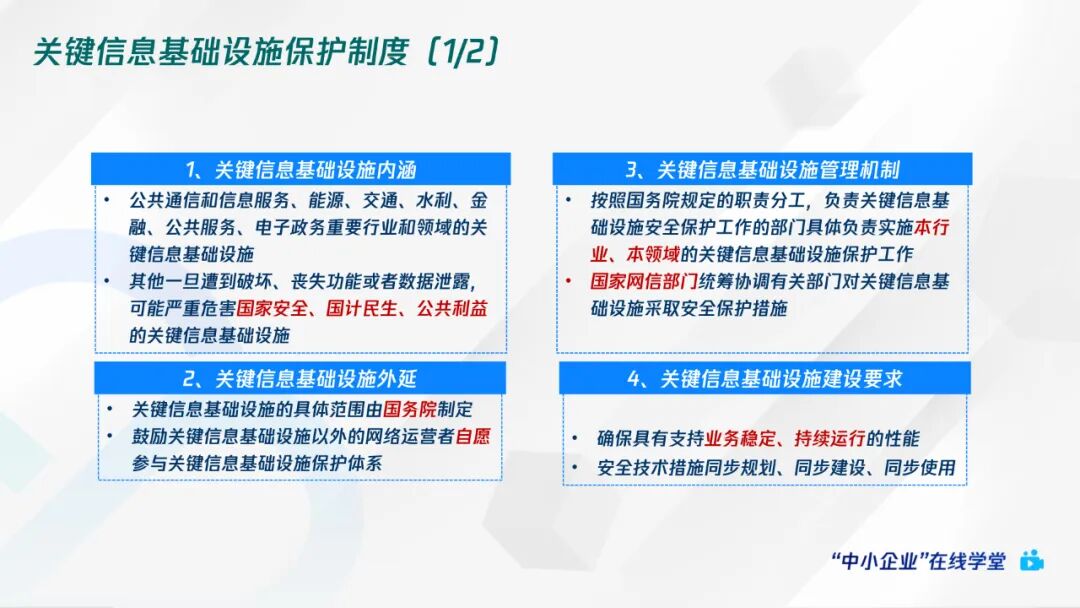 关键信息基础设施保护制度（1/2）

1、关键信息基础设施内涵

• 公共通信和信息服务、能源、交通、水利、金融、公共服务、电子政务重要行业和领域的关键信息基础设施
• 其他一旦遭到破坏、丧失功能或者数据泄露，可能严重危害国家安全、国计民生、公共利益的关键信息基础设施

2、关键信息基础设施外延

• 关键信息基础设施的具体范围由国务院制定
• 鼓励关键信息基础设施以外的网络运营者自愿参与关键信息基础设施保护体系

3、关键信息基础设施管理机制

• 按照国务院规定的职责分工，负责关键信息基础设施安全保护工作的部门具体负责实施本行业、本领域的关键信息基础设施保护工作
• 国家网信部门统筹协调有关部门对关键信息基础设施采取安全保护措施

4、关键信息基础设施建设要求

• 确保具有支持业务稳定、持续运行的性能
• 安全技术措施同步规划、同步建设、同步使用

“中小企业”在线学堂